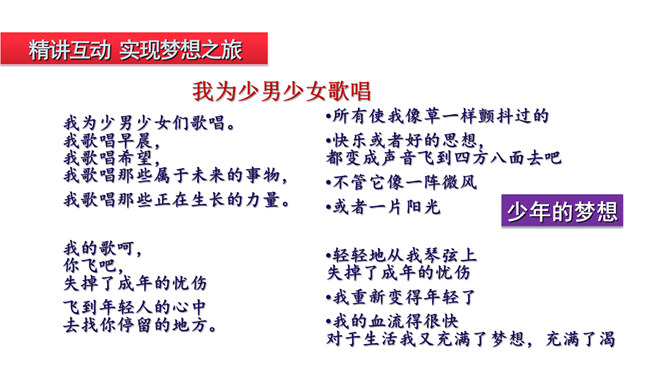 精讲互动 实现梦想之旅

我为少男少女歌唱

我为少男少女们歌唱。
我歌唱早晨，
我歌唱希望，
我歌唱那些属于未来的事物，
我歌唱那些正在生长的力量。

我的歌呵，
你飞吧，
失掉了成年的忧伤
飞到年轻人的心中
去找你停留的地方。

•所有使我像草一样颤抖过的

•快乐或者好的思想，
都变成声音飞到四方八面去吧

•不管它像一阵微风

•或者一片阳光

少年的梦想

•轻轻地从我琴弦上
失掉了成年的忧伤

•我重新变得年轻了

•我的血流得很快
对于生活我又充满了梦想，充满了渴